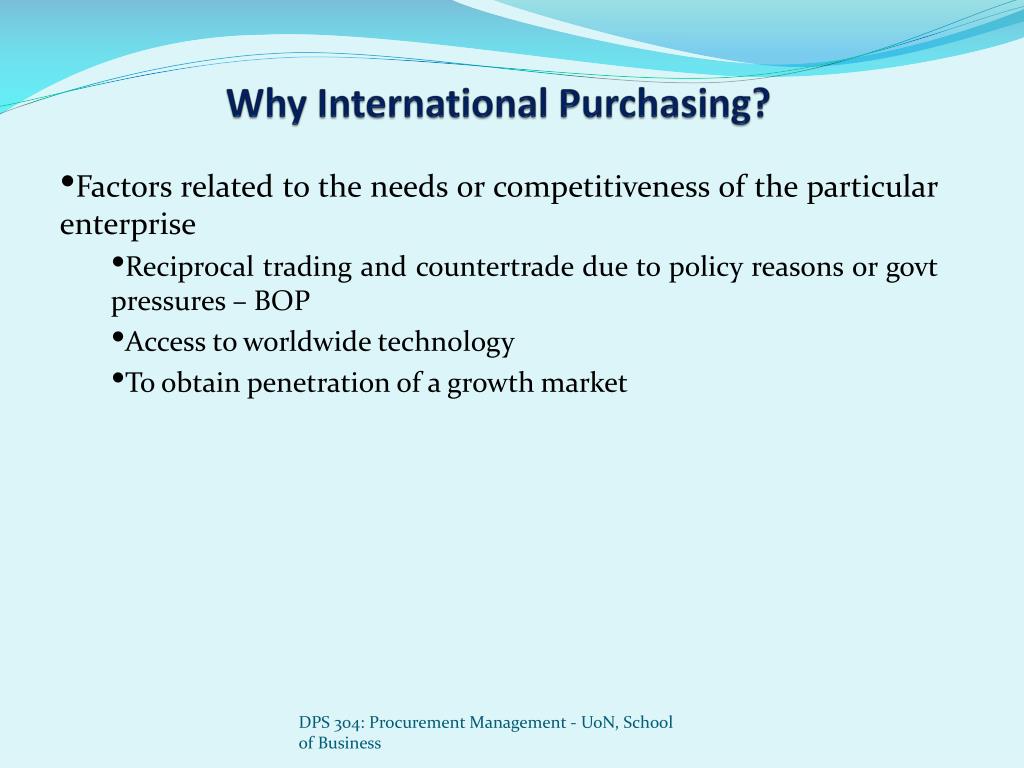 Why International Purchasing?

•Factors related to the needs or competitiveness of the particular enterprise

•Reciprocal trading and countertrade due to policy reasons or govt pressures – BOP

•Access to worldwide technology

•To obtain penetration of a growth market

DPS 304: Procurement Management - UoN, School of Business